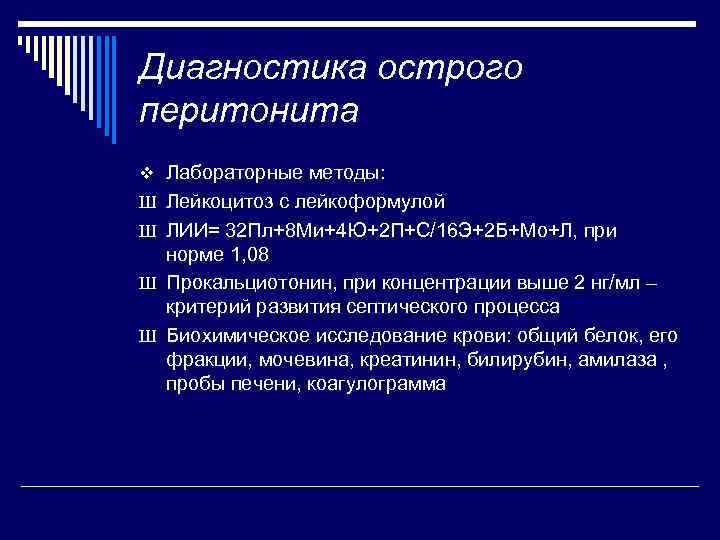 Диагностика острого перитонита

❖ Лабораторные методы:
Ш Лейкоцитоз с лейкоформулой
Ш ЛИИ= 32Пл+8Ми+4Ю+2П+С/16Э+2Б+Мо+Л, при норме 1,08
Ш Прокальциотонин, при концентрации выше 2 нг/мл – критерий развития септического процесса
Ш Биохимическое исследование крови: общий белок, его фракции, мочевина, креатинин, билирубин, амилаза , пробы печени, коагулограмма